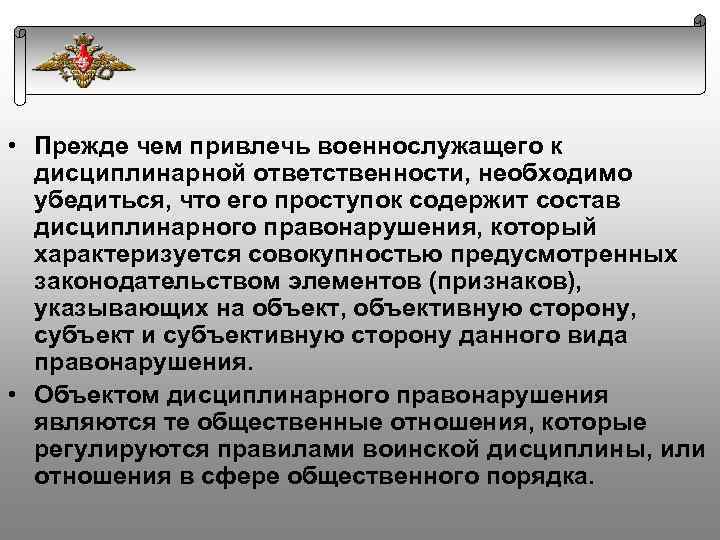 • Прежде чем привлечь военнослужащего к дисциплинарной ответственности, необходимо убедиться, что его проступок содержит состав дисциплинарного правонарушения, который характеризуется совокупностью предусмотренных законодательством элементов (признаков), указывающих на объект, объективную сторону, субъект и субъективную сторону данного вида правонарушения.

• Объектом дисциплинарного правонарушения являются те общественные отношения, которые регулируются правилами воинской дисциплины, или отношения в сфере общественного порядка.